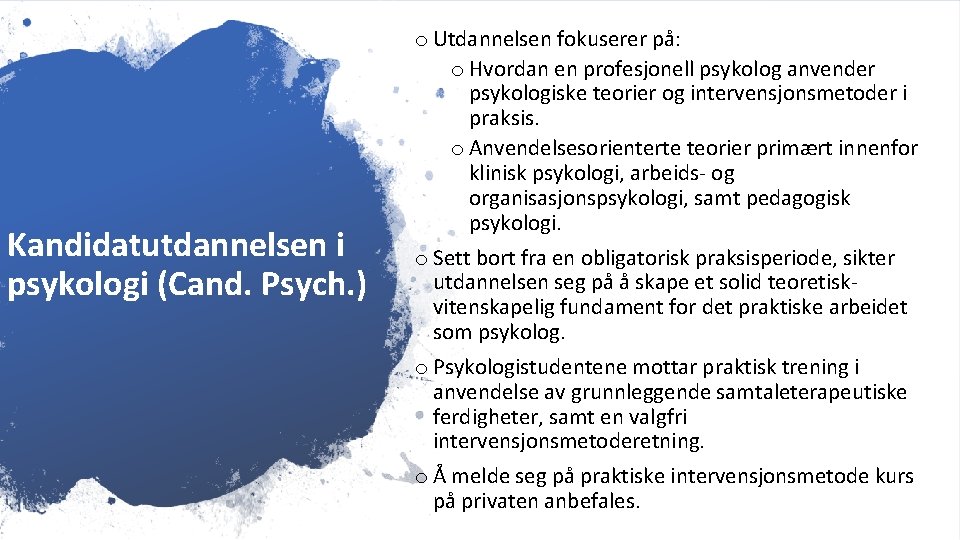 Kandidatutdannelsen i psykologi (Cand. Psych.)

o Utdannelsen fokuserer på:

o Hvordan en profesjonell psykolog anvender psykologiske teorier og intervensjonsmetoder i praksis.

o Anvendelsesorienterte teorier primært innenfor klinisk psykologi, arbeids- og organisasjonspsykologi, samt pedagogisk psykologi.

o Sett bort fra en obligatorisk praksisperiode, sikter utdannelsen seg på å skape et solid teoretisk-vitenskapelig fundament for det praktiske arbeidet som psykolog.

o Psykologistudentene mottar praktisk trening i anvendelse av grunnleggende samtaleterapeutiske ferdigheter, samt en valgfri intervensjonsmetoderetning.

o Å melde seg på praktiske intervensjonsmetode kurs på privaten anbefales.